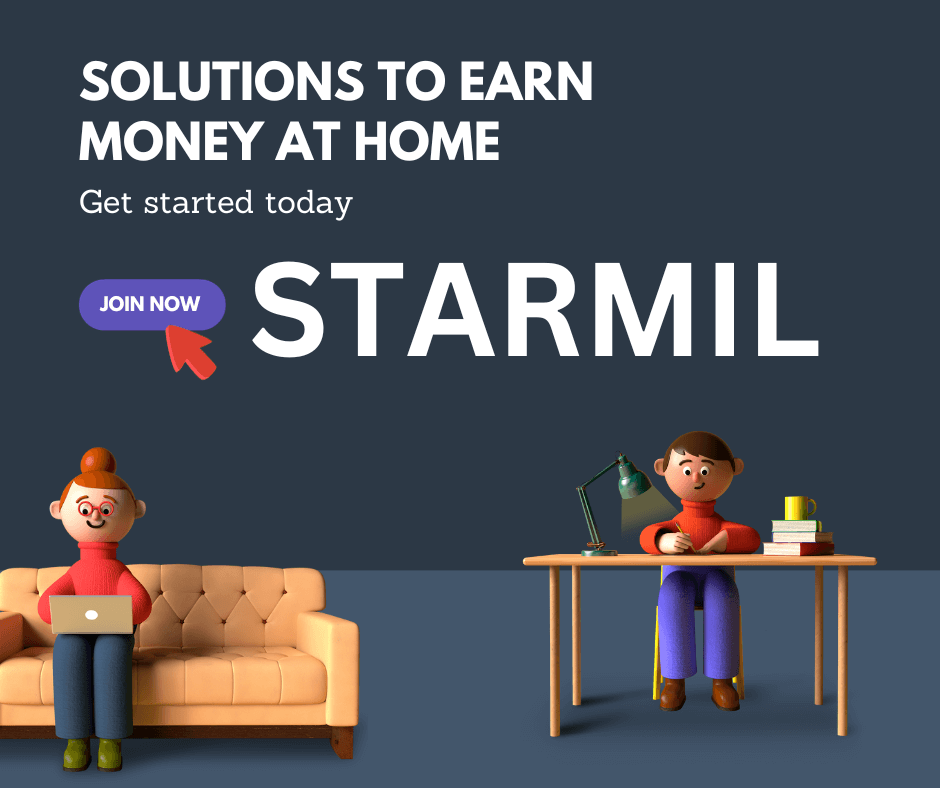 SOLUTIONS TO EARN MONEY AT HOME

Get started today

JOIN NOW

STARMIL